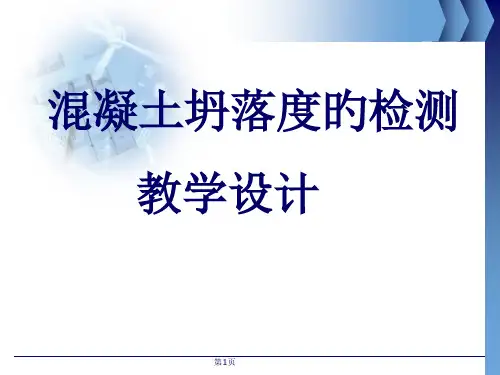 混凝土坍落度的检测

教学设计

第1页